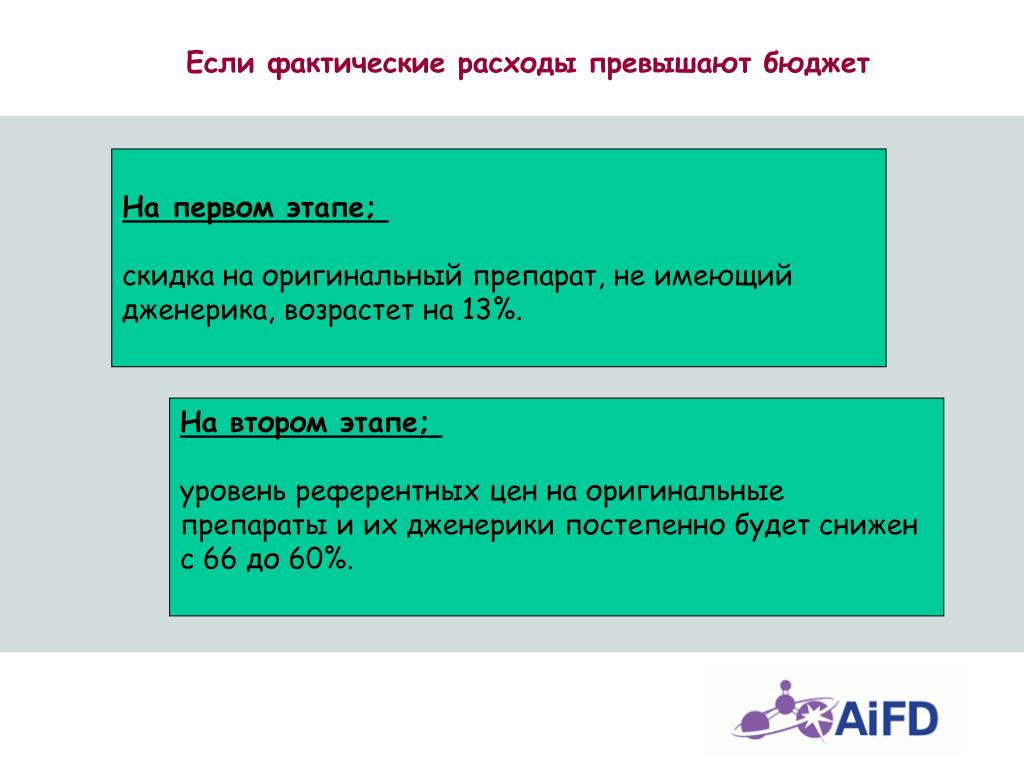 Если фактические расходы превышают бюджет

На первом этапе;

скидка на оригинальный препарат, не имеющий дженерика, возрастет на 13%.

На втором этапе;

уровень референтных цен на оригинальные препараты и их дженерики постепенно будет снижен с 66 до 60%.

AiFD